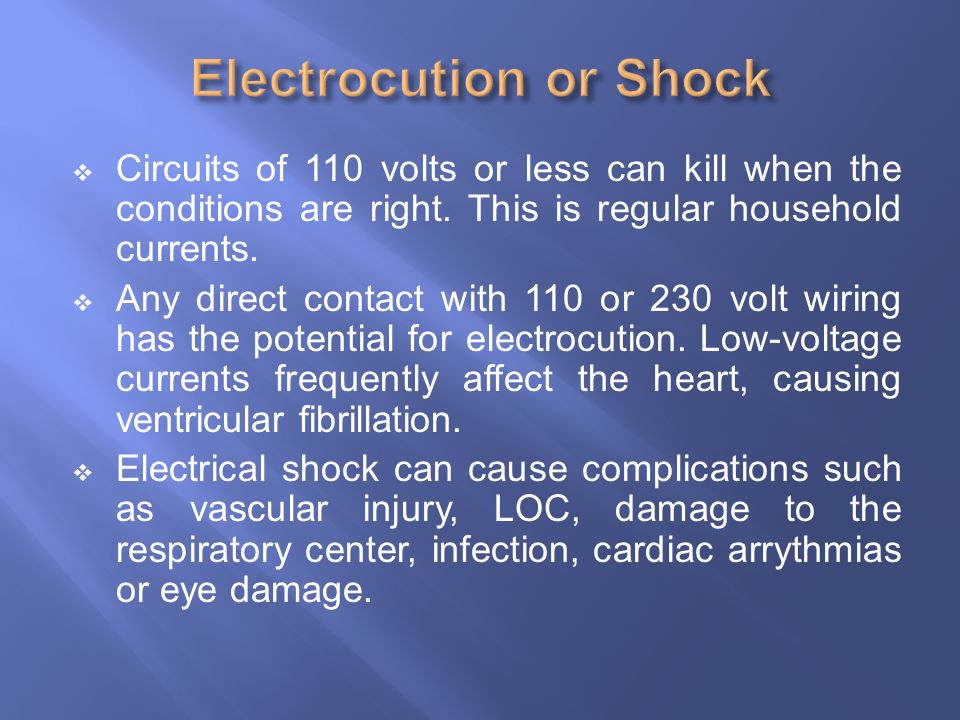 Electrocution or Shock

❖ Circuits of 110 volts or less can kill when the conditions are right. This is regular household currents.

❖ Any direct contact with 110 or 230 volt wiring has the potential for electrocution. Low-voltage currents frequently affect the heart, causing ventricular fibrillation.

❖ Electrical shock can cause complications such as vascular injury, LOC, damage to the respiratory center, infection, cardiac arrythmias or eye damage.